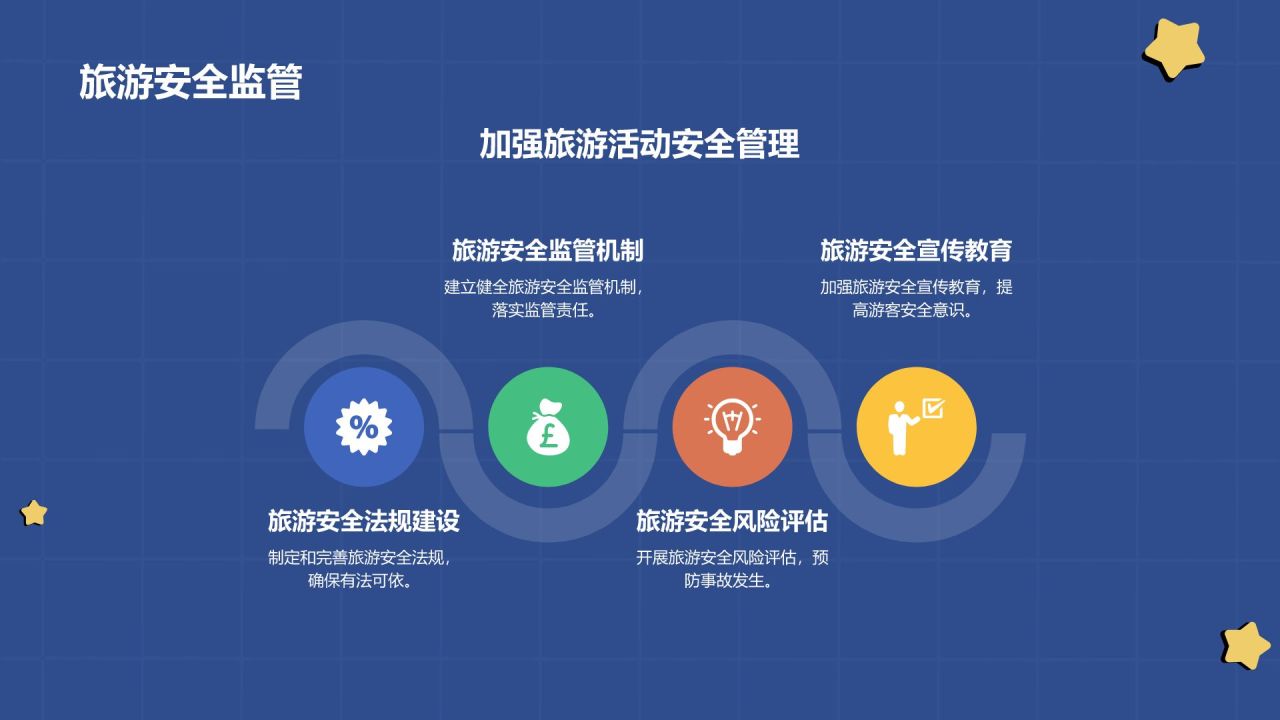 旅游安全监管

加强旅游活动安全管理

旅游安全监管机制

建立健全旅游安全监管机制，落实监管责任。

旅游安全宣传教育

加强旅游安全宣传教育，提高游客安全意识。

%

£

旅游安全法规建设

制定和完善旅游安全法规，确保有法可依。

旅游安全风险评估

开展旅游安全风险评估，预防事故发生。